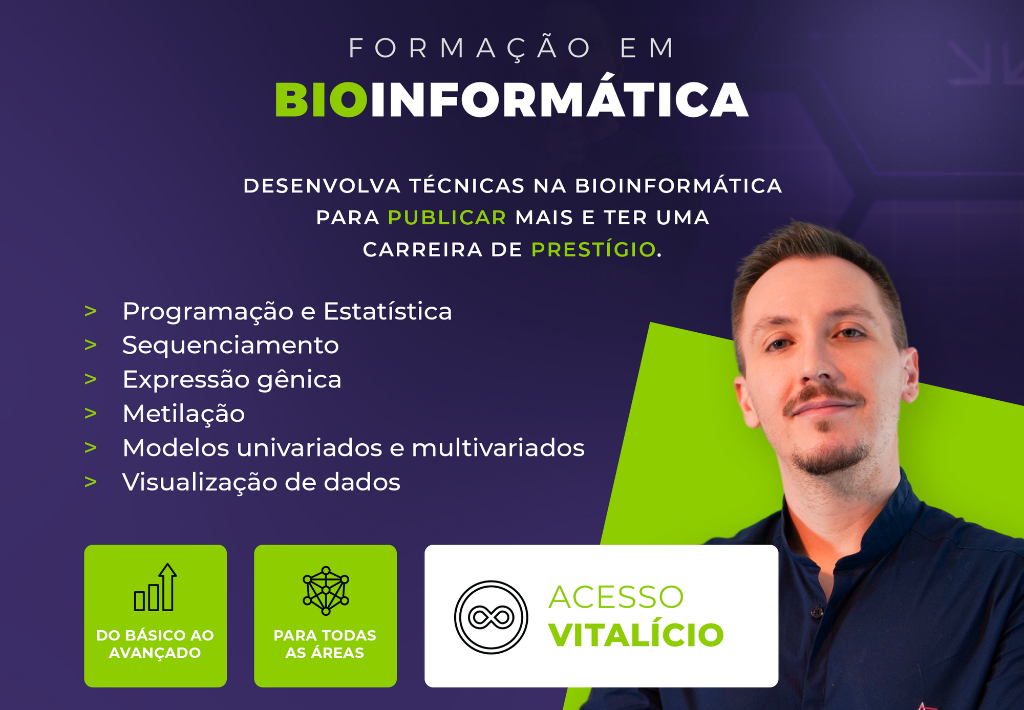 FORMAÇÃO EM
BIOINFORMÁTICA

DESENVOLVA TÉCNICAS NA BIOINFORMÁTICA PARA PUBLICAR MAIS E TER UMA CARREIRA DE PRESTÍGIO.

> Programação e Estatística
> Sequenciamento
> Expressão gênica
> Metilação
> Modelos univariados e multivariados
> Visualização de dados

DO BÁSICO AO AVANÇADO

PARA TODAS AS ÁREAS

ACESSO VITALÍCIO